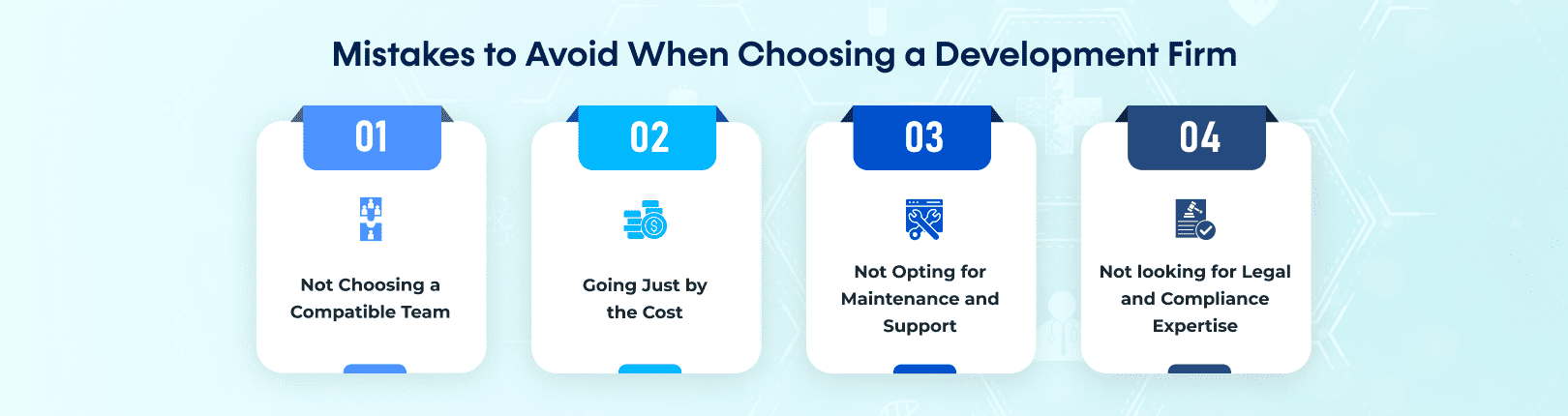 Mistakes to Avoid When Choosing a Development Firm

01

Not Choosing a Compatible Team

02

Going Just by the Cost

03

Not Opting for Maintenance and Support

04

Not looking for Legal and Compliance Expertise